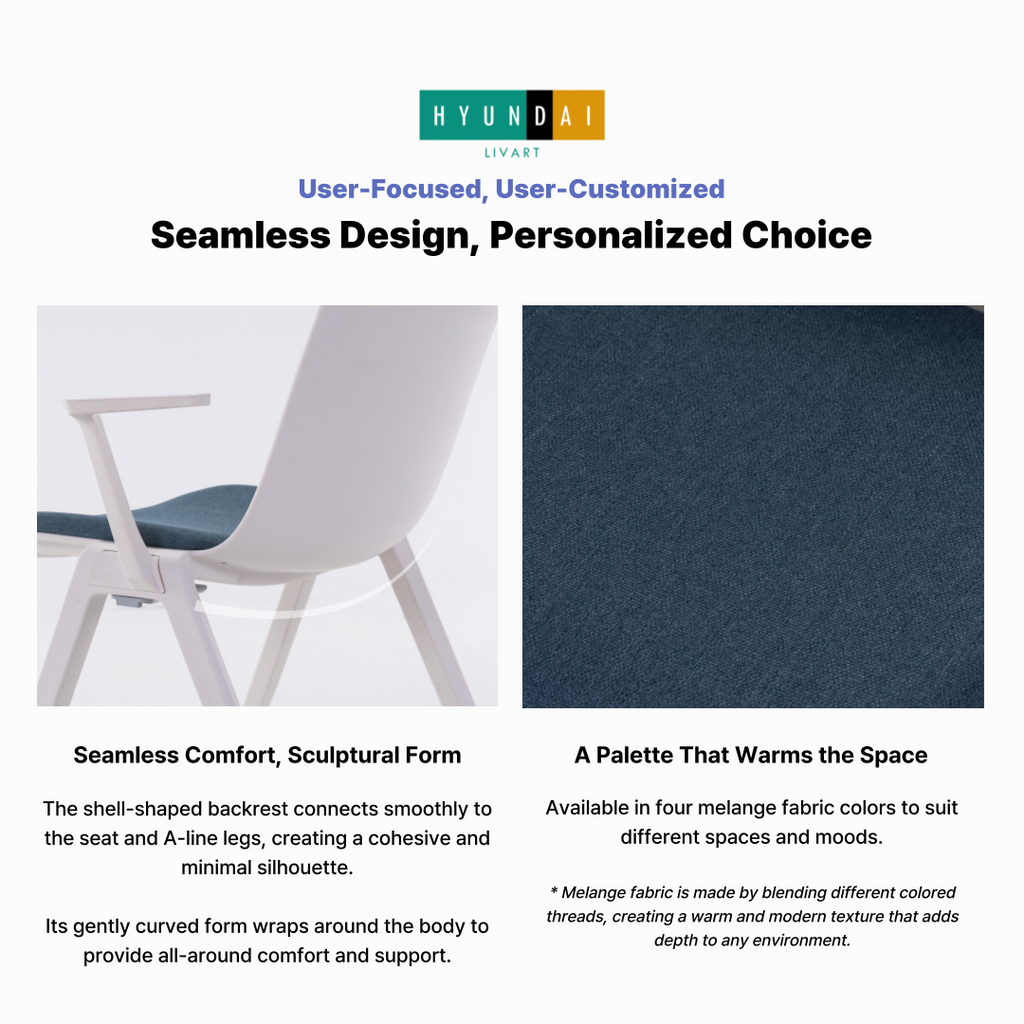 HYUNDAI
LIVART

User-Focused, User-Customized

Seamless Design, Personalized Choice

Seamless Comfort, Sculptural Form

The shell-shaped backrest connects smoothly to the seat and A-line legs, creating a cohesive and minimal silhouette.

Its gently curved form wraps around the body to provide all-around comfort and support.

A Palette That Warms the Space

Available in four melange fabric colors to suit different spaces and moods.

* Melange fabric is made by blending different colored threads, creating a warm and modern texture that adds depth to any environment.